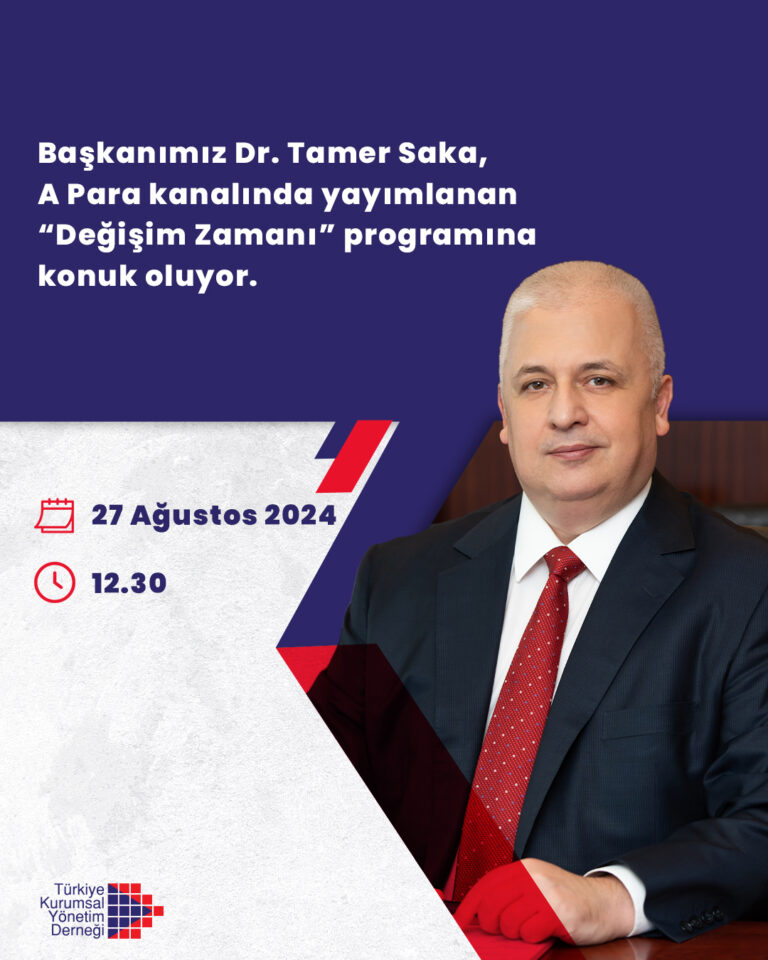 Başkanımız Dr. Tamer Saka, A Para kanalında yayımlanan “Değişim Zamanı” programına konuk oluyor.

27 Ağustos 2024

12.30

Türkiye Kurumsal Yönetim Derneği